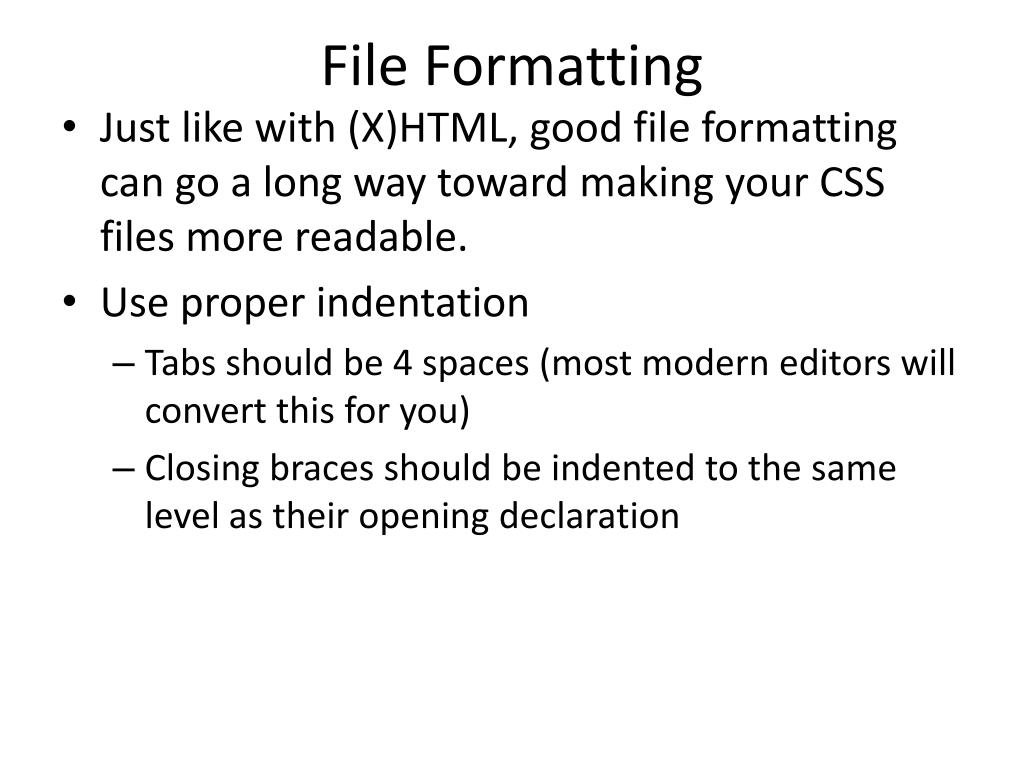 File Formatting

• Just like with (X)HTML, good file formatting can go a long way toward making your CSS files more readable.

• Use proper indentation

– Tabs should be 4 spaces (most modern editors will convert this for you)

– Closing braces should be indented to the same level as their opening declaration